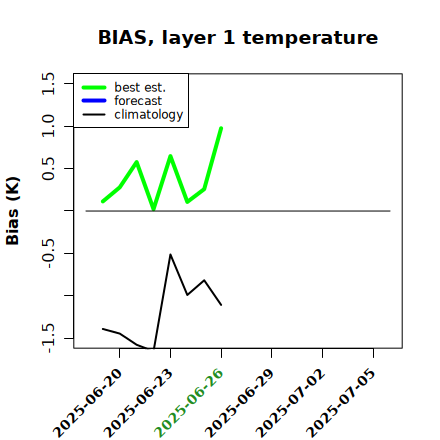 BIAS, layer 1 temperature

best est.
forecast
climatology

Bias (K)

1.5
1.0
0.5
-0.5
-1.5

2025-06-20
2025-06-23
2025-06-26
2025-06-29
2025-07-02
2025-07-05